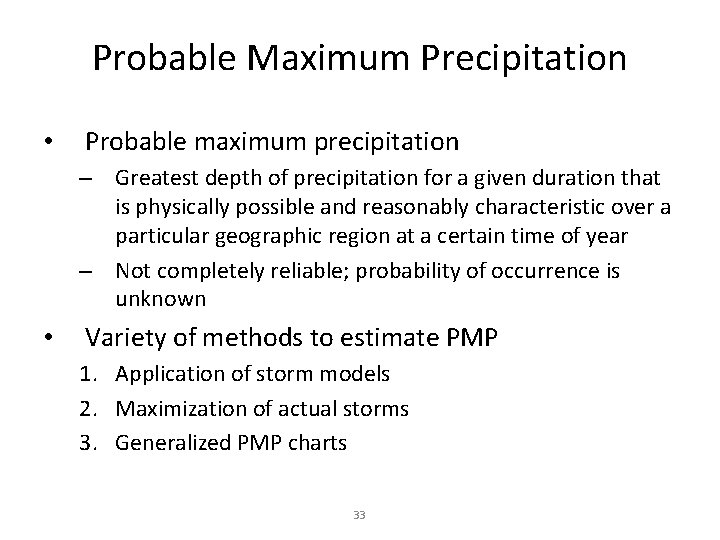 Probable Maximum Precipitation

• Probable maximum precipitation
 – Greatest depth of precipitation for a given duration that is physically possible and reasonably characteristic over a particular geographic region at a certain time of year
 – Not completely reliable; probability of occurrence is unknown

• Variety of methods to estimate PMP
 1. Application of storm models
 2. Maximization of actual storms
 3. Generalized PMP charts

33